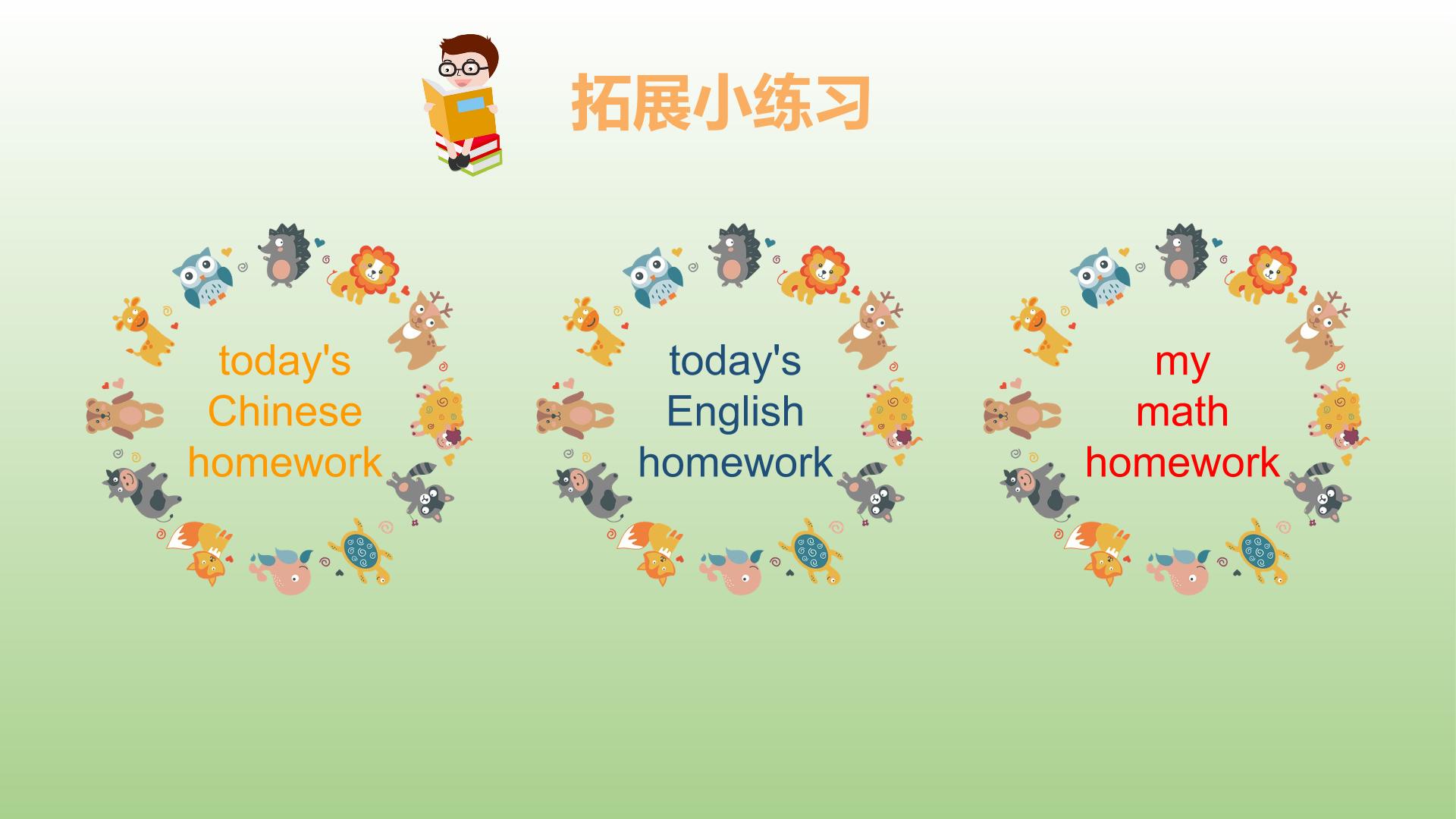 拓展小练习

today's
Chinese
homework

today's
English
homework

my
math
homework